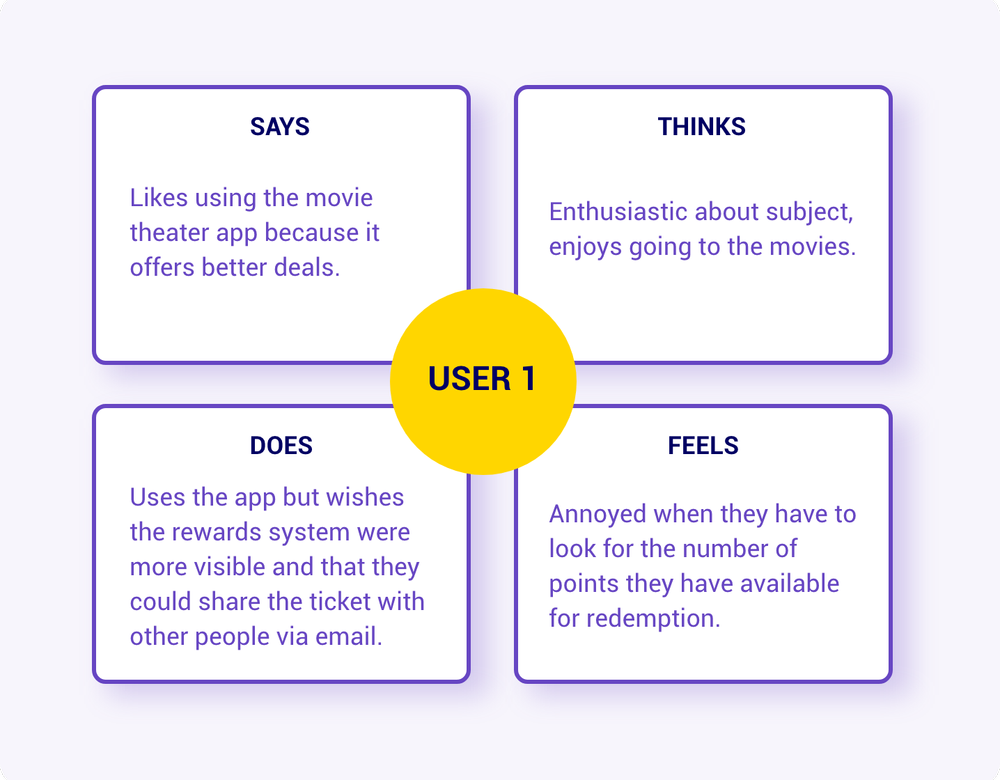 SAYS

Likes using the movie theater app because it offers better deals.

THINKS

Enthusiastic about subject, enjoys going to the movies.

USER 1

DOES

Uses the app but wishes the rewards system were more visible and that they could share the ticket with other people via email.

FEELS

Annoyed when they have to look for the number of points they have available for redemption.